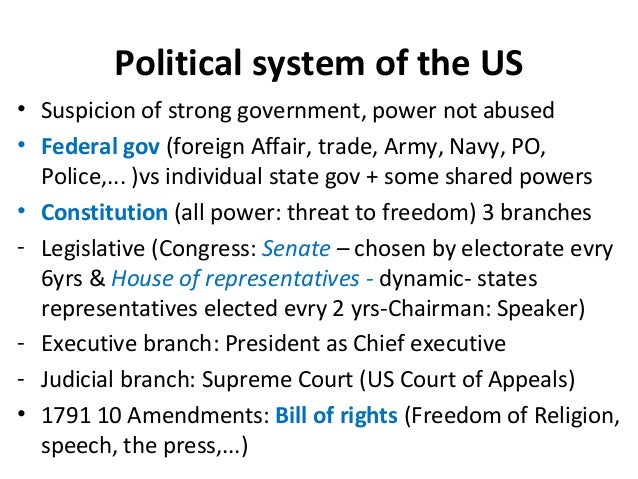 Political system of the US

• Suspicion of strong government, power not abused
• Federal gov (foreign Affair, trade, Army, Navy, PO, Police,... )vs individual state gov + some shared powers
• Constitution (all power: threat to freedom) 3 branches
- Legislative (Congress: Senate – chosen by electorate evry 6yrs & House of representatives - dynamic- states representatives elected evry 2 yrs-Chairman: Speaker)
- Executive branch: President as Chief executive
- Judicial branch: Supreme Court (US Court of Appeals)
• 1791 10 Amendments: Bill of rights (Freedom of Religion, speech, the press,...)